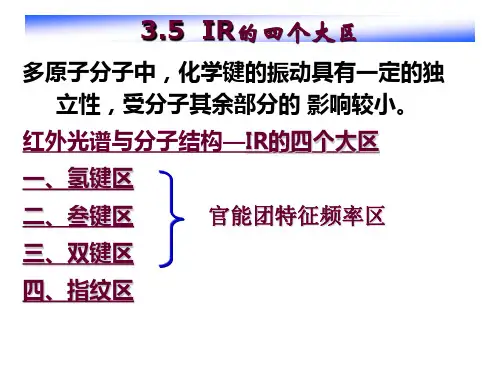 3.5 IR的四个大区

多原子分子中，化学键的振动具有一定的独立性，受分子其余部分的 影响较小。

红外光谱与分子结构—IR的四个大区

一、氢键区
二、叁键区
三、双键区
四、指纹区

官能团特征频率区